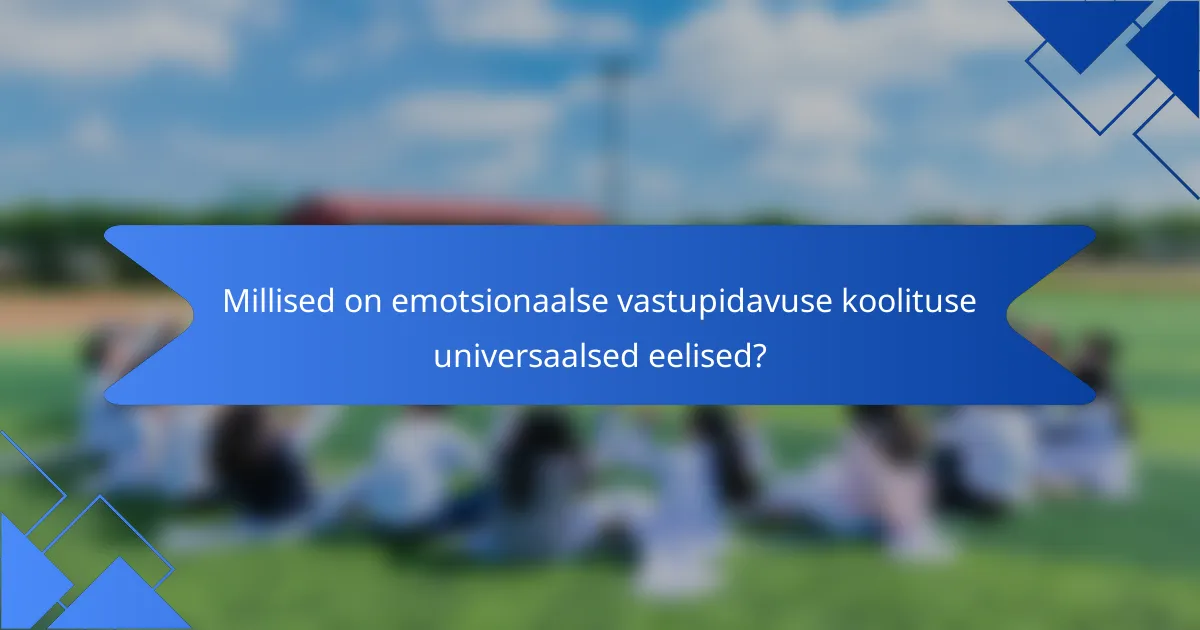 Millised on emotsionaalse vastupidavuse koolituse universaalsed eelised?